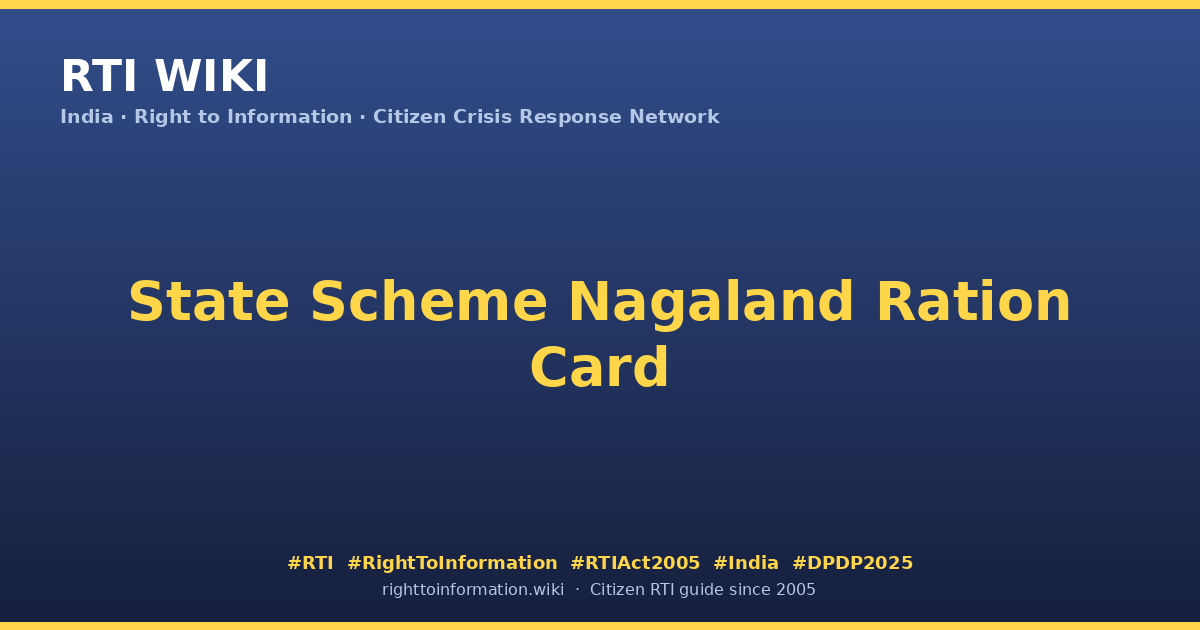 RTI WIKI
India · Right to Information · Citizen Crisis Response Network

State Scheme Nagaland Ration Card

#RTI #RightToInformation #RTIAct2005 #India #DPDP2025
righttoinformation.wiki · Citizen RTI guide since 2005